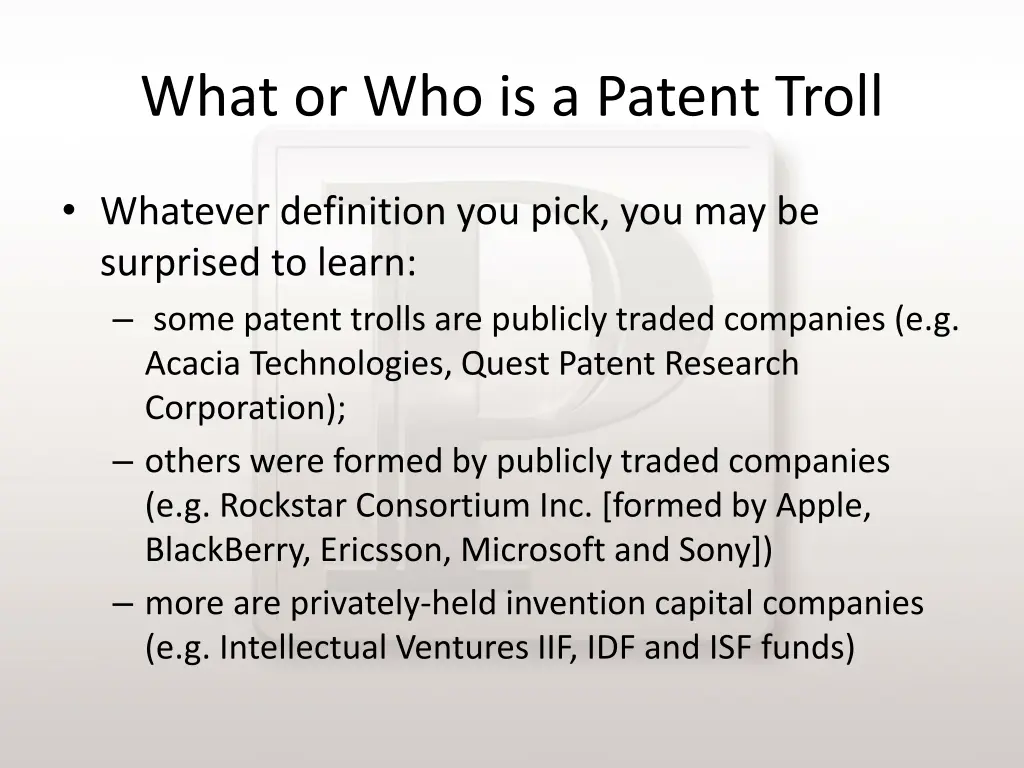 What or Who is a Patent Troll

• Whatever definition you pick, you may be surprised to learn:
  – some patent trolls are publicly traded companies (e.g. Acacia Technologies, Quest Patent Research Corporation);
  – others were formed by publicly traded companies (e.g. Rockstar Consortium Inc. [formed by Apple, BlackBerry, Ericsson, Microsoft and Sony])
  – more are privately-held invention capital companies (e.g. Intellectual Ventures IIF, IDF and ISF funds)